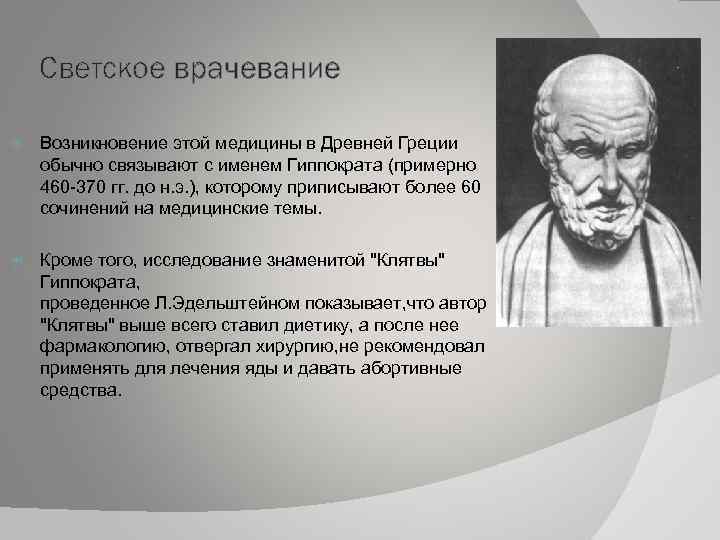 Светское врачевание

Возникновение этой медицины в Древней Греции обычно связывают с именем Гиппократа (примерно 460-370 гг. до н.э.), которому приписывают более 60 сочинений на медицинские темы.

Кроме того, исследование знаменитой "Клятвы" Гиппократа, проведенное Л.Эдельштейном показывает,что автор "Клятвы" выше всего ставил диетику, а после нее фармакологию, отвергал хирургию,не рекомендовал применять для лечения яды и давать абортивные средства.